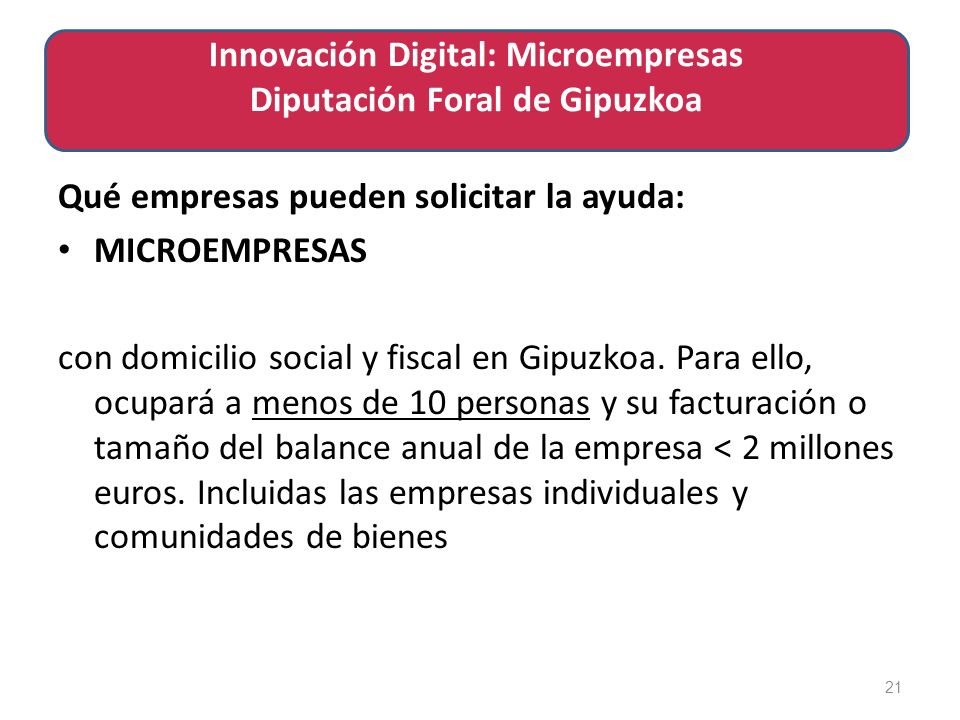 Innovación Digital: Microempresas
Diputación Foral de Gipuzkoa

Qué empresas pueden solicitar la ayuda:

• MICROEMPRESAS

con domicilio social y fiscal en Gipuzkoa. Para ello, ocupará a menos de 10 personas y su facturación o tamaño del balance anual de la empresa < 2 millones euros. Incluidas las empresas individuales y comunidades de bienes

21